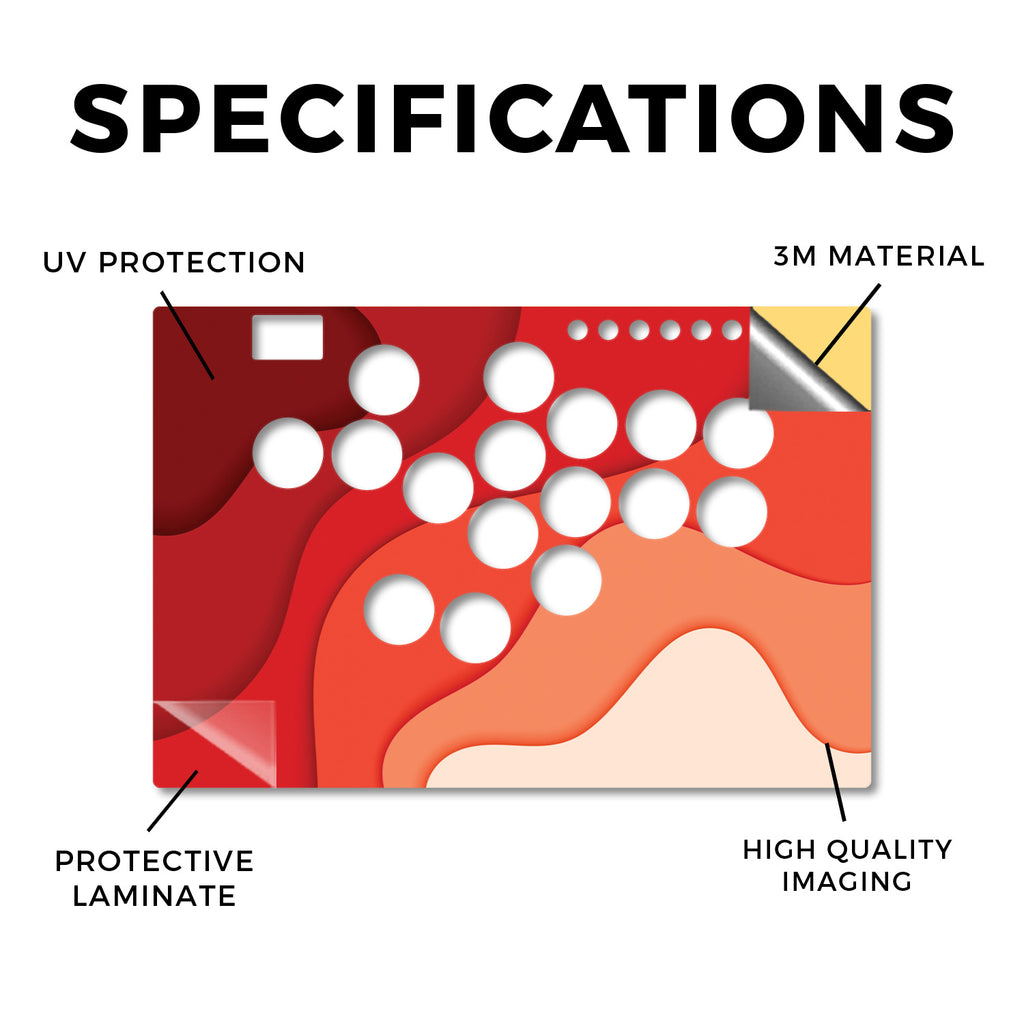 SPECIFICATIONS

UV PROTECTION

3M MATERIAL

PROTECTIVE LAMINATE

HIGH QUALITY IMAGING